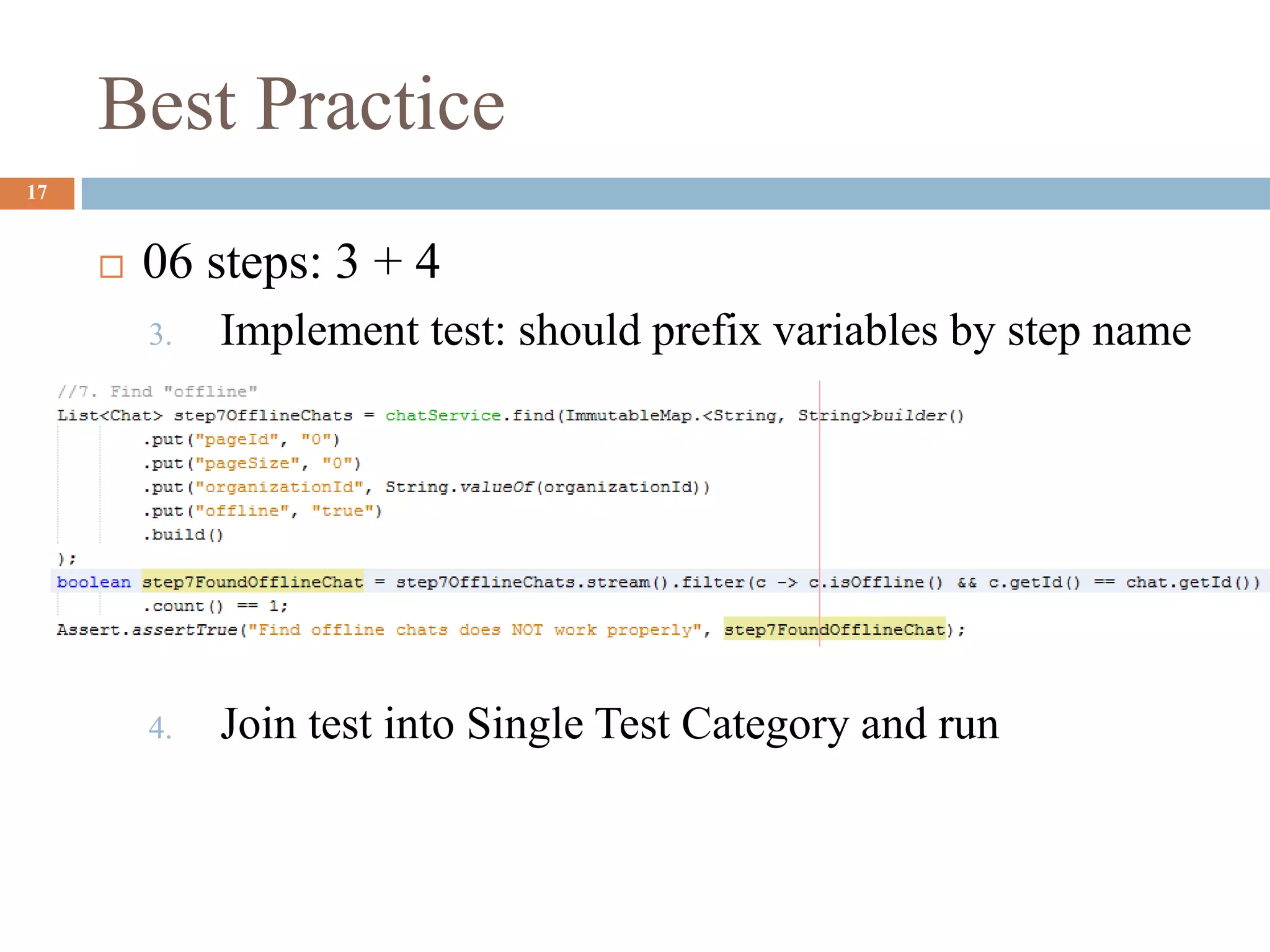 Best Practice

17

06 steps: 3 + 4

3. Implement test: should prefix variables by step name

//7. Find "offline"
List<Chat> step7OfflineChats = chatService.find(ImmutableMap.<String, String>builder()
        .put("pageId", "0")
        .put("pageSize", "0")
        .put("organizationId", String.valueOf(organizationId))
        .put("offline", "true")
        .build()
);
boolean step7FoundOfflineChat = step7OfflineChats.stream().filter(c -> c.isOffline() && c.getId() == chat.getId())
        .count() == 1;
Assert.assertTrue("Find offline chats does NOT work properly", step7FoundOfflineChat);

4. Join test into Single Test Category and run